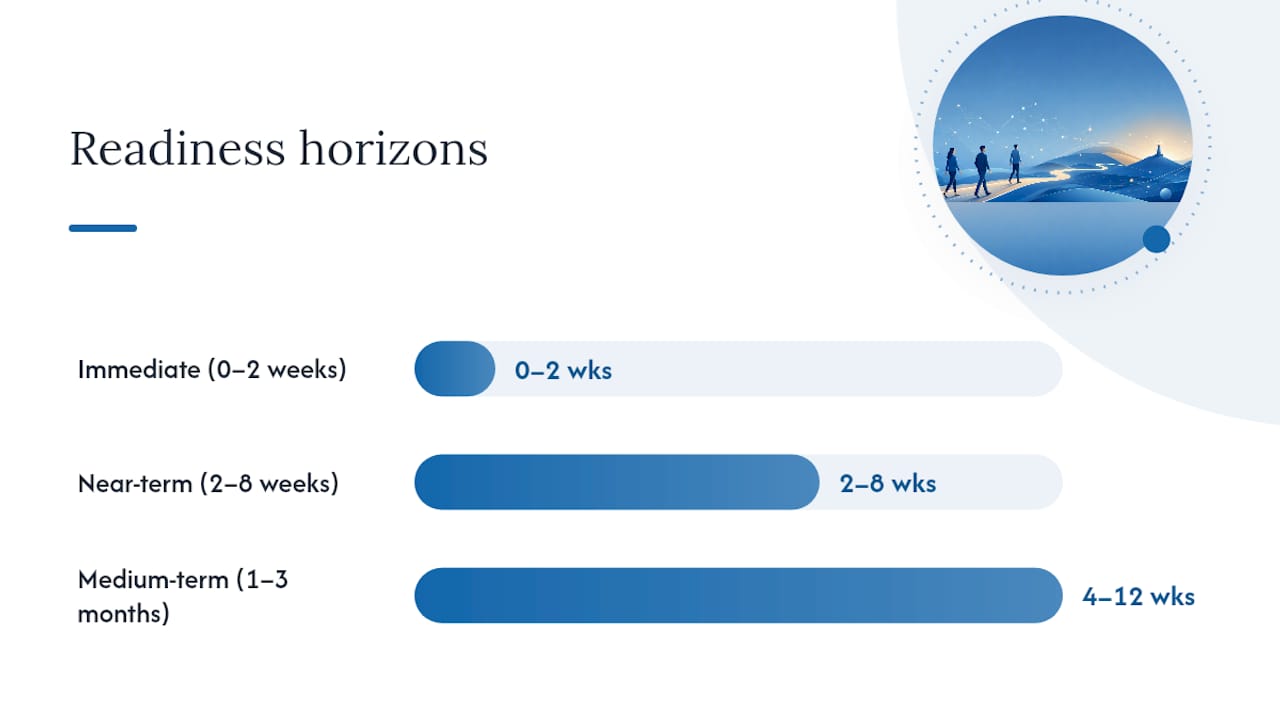 Readiness horizons

Immediate (0–2 weeks)

0–2 wks

Near-term (2–8 weeks)

2–8 wks

Medium-term (1–3 months)

4–12 wks